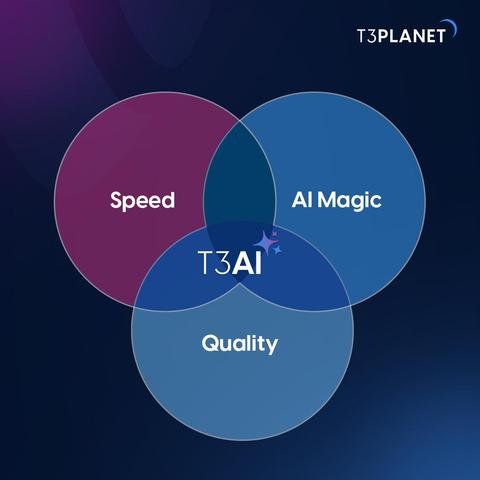 T3PLANET

Speed

AI Magic

T3AI

Quality